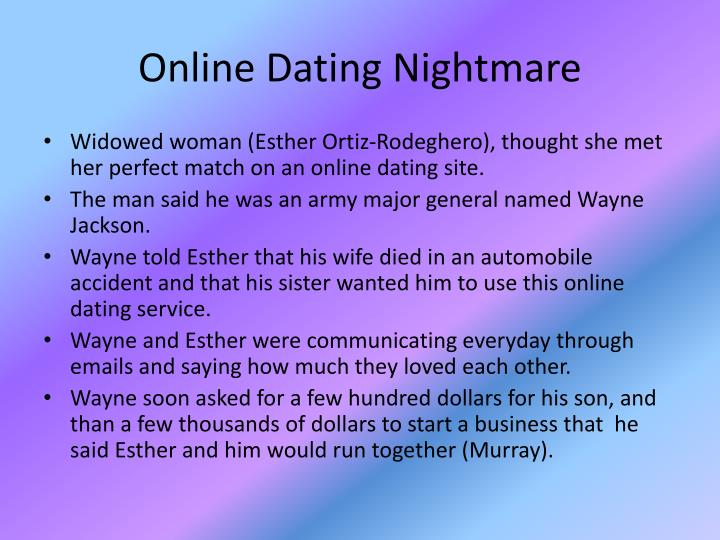 Online Dating Nightmare

• Widowed woman (Esther Ortiz-Rodeghero), thought she met her perfect match on an online dating site.
• The man said he was an army major general named Wayne Jackson.
• Wayne told Esther that his wife died in an automobile accident and that his sister wanted him to use this online dating service.
• Wayne and Esther were communicating everyday through emails and saying how much they loved each other.
• Wayne soon asked for a few hundred dollars for his son, and than a few thousands of dollars to start a business that he said Esther and him would run together (Murray).